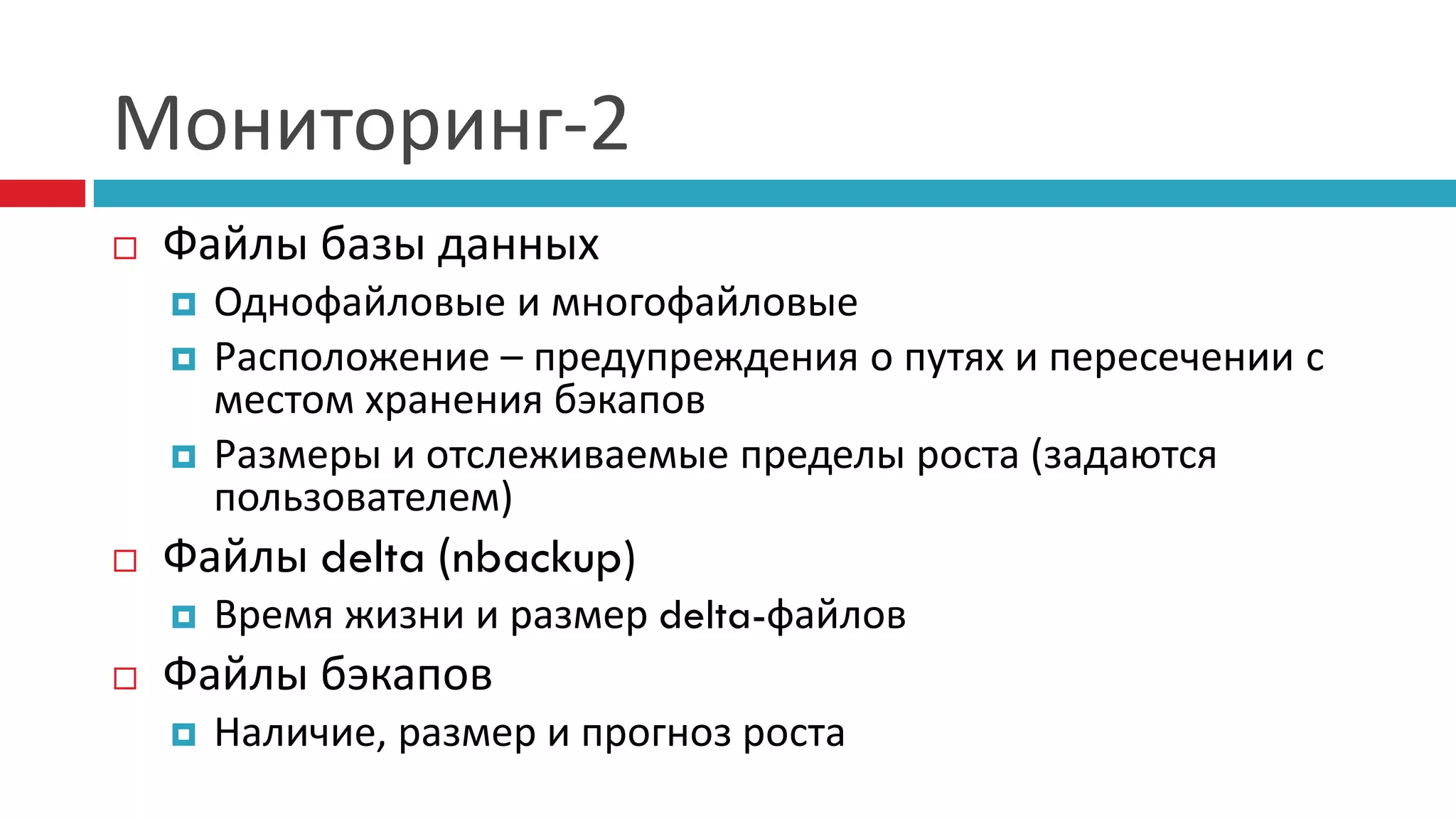 Мониторинг-2

Файлы базы данных

Однофайловые и многофайловые

Расположение – предупреждения о путях и пересечении с местом хранения бэкапов

Размеры и отслеживаемые пределы роста (задаются пользователем)

Файлы delta (nbackup)

Время жизни и размер delta-файлов

Файлы бэкапов

Наличие, размер и прогноз роста